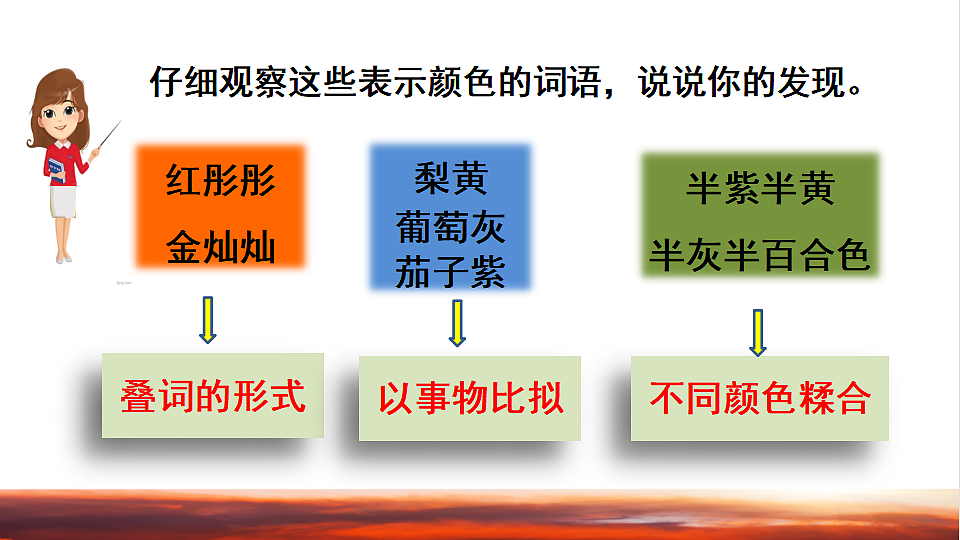 仔细观察这些表示颜色的词语，说说你的发现。

红彤彤
金灿灿

梨黄
葡萄灰
茄子紫

半紫半黄
半灰半百合色

叠词的形式

以事物比拟

不同颜色糅合